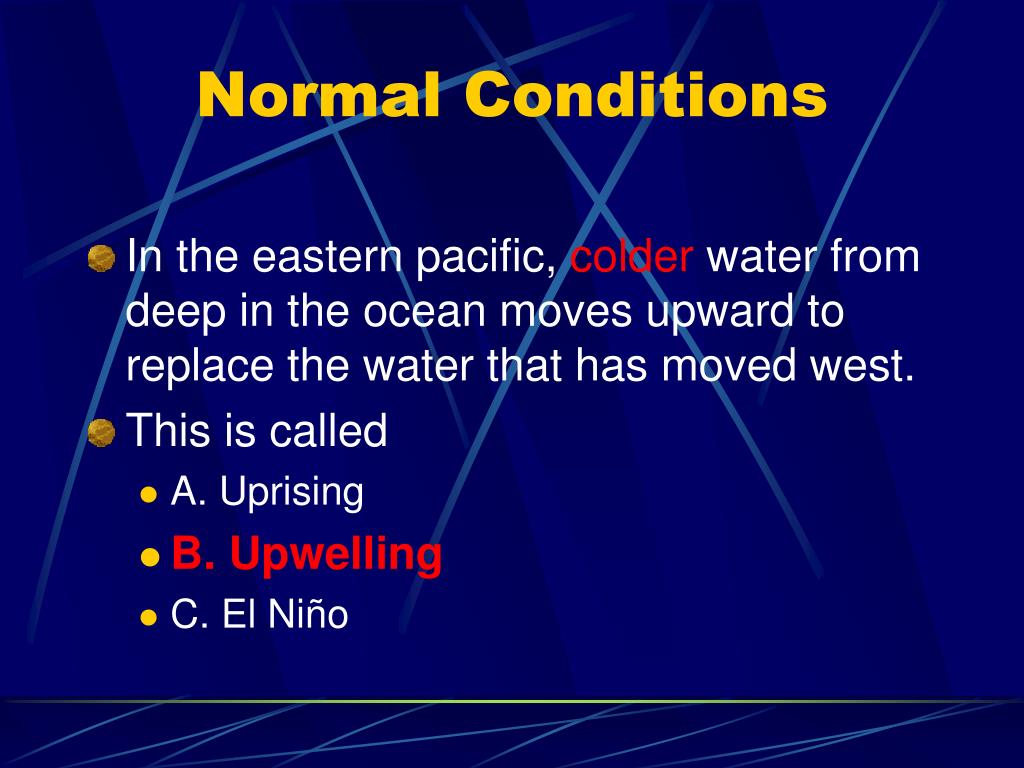 Normal Conditions

In the eastern pacific, colder water from deep in the ocean moves upward to replace the water that has moved west.

This is called

A. Uprising

B. Upwelling

C. El Niño